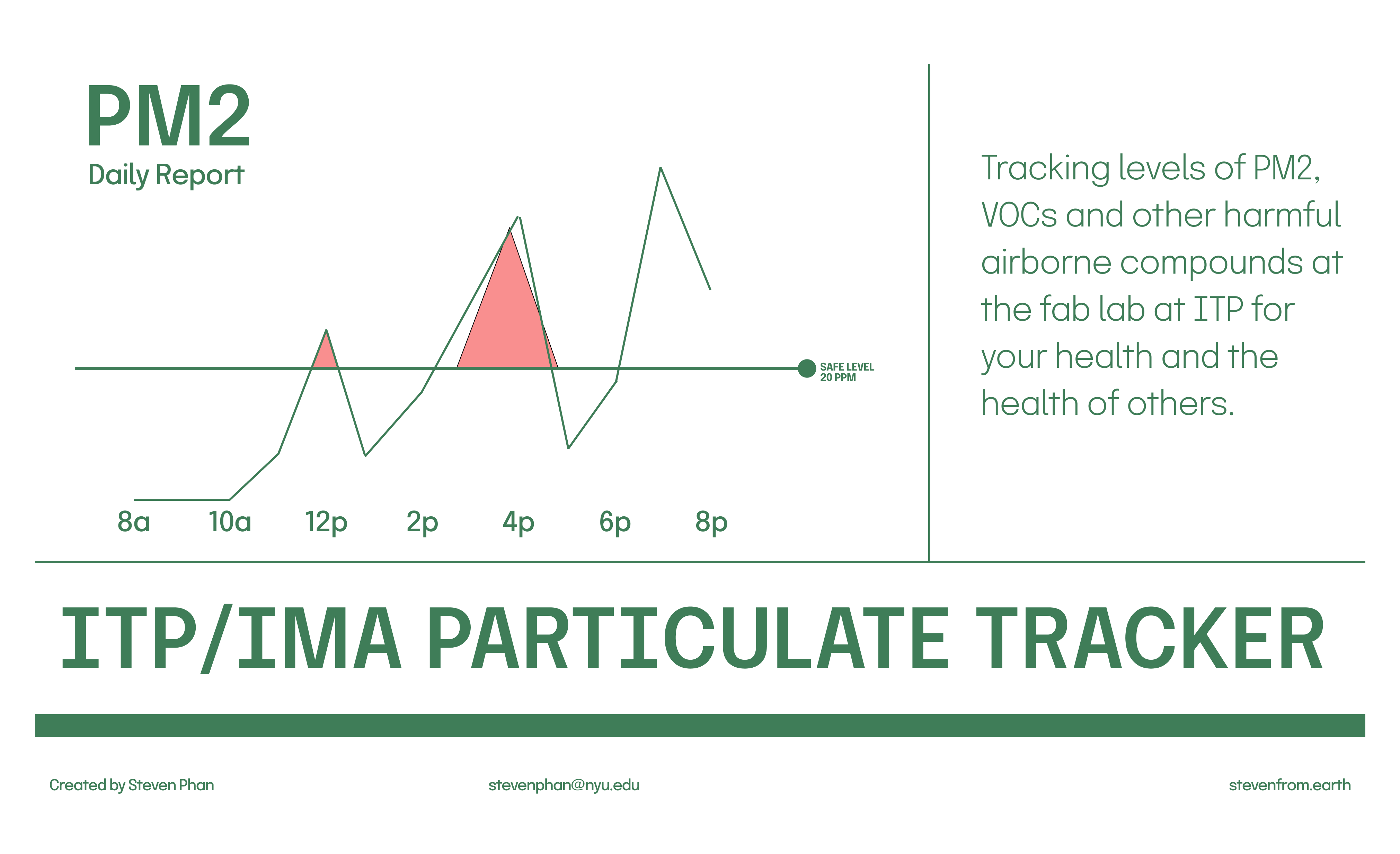 PM2
Daily Report

SAFE LEVEL
20 PPM

8a 10a 12p 2p 4p 6p 8p

Tracking levels of PM2, VOCs and other harmful airborne compounds at the fab lab at ITP for your health and the health of others.

ITP/IMA PARTICULATE TRACKER

Created by Steven Phan

stevenphan@nyu.edu

stevenfrom.earth